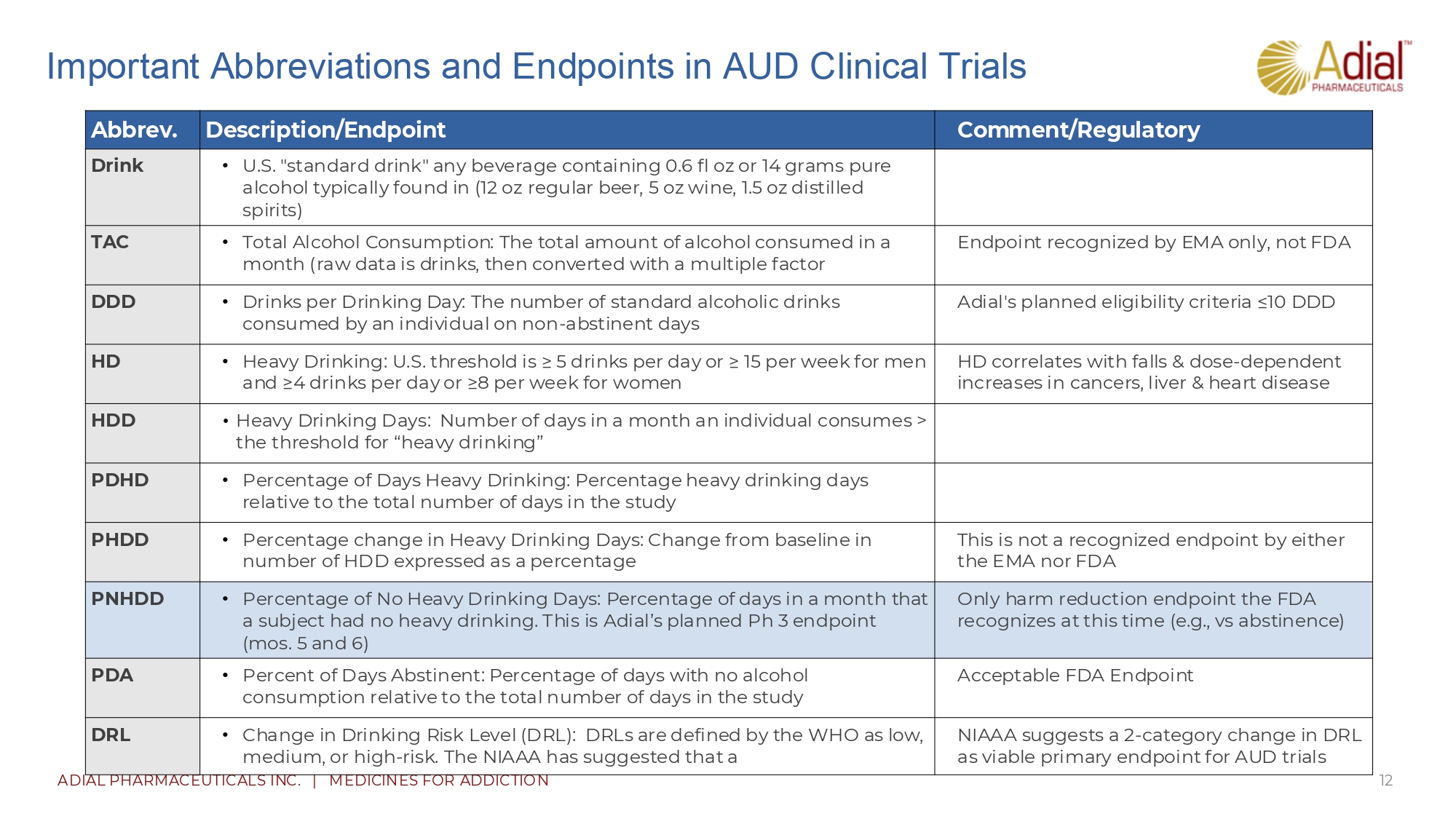 Important Abbreviations and Endpoints in AUD Clinical Trials

Adial™
PHARMACEUTICALS

| Abbrev. | Description/Endpoint | Comment/Regulatory |
|---|---|---|
| Drink | • U.S. "standard drink" any beverage containing 0.6 fl oz or 14 grams pure alcohol typically found in (12 oz regular beer, 5 oz wine, 1.5 oz distilled spirits) | |
| TAC | • Total Alcohol Consumption: The total amount of alcohol consumed in a month (raw data is drinks, then converted with a multiple factor | Endpoint recognized by EMA only, not FDA |
| DDD | • Drinks per Drinking Day: The number of standard alcoholic drinks consumed by an individual on non-abstinent days | Adial's planned eligibility criteria ≤10 DDD |
| HD | • Heavy Drinking: U.S. threshold is ≥ 5 drinks per day or ≥ 15 per week for men and ≥4 drinks per day or ≥8 per week for women | HD correlates with falls & dose-dependent increases in cancers, liver & heart disease |
| HDD | • Heavy Drinking Days: Number of days in a month an individual consumes > the threshold for “heavy drinking” | |
| PDHD | • Percentage of Days Heavy Drinking: Percentage heavy drinking days relative to the total number of days in the study | |
| PHDD | • Percentage change in Heavy Drinking Days: Change from baseline in number of HDD expressed as a percentage | This is not a recognized endpoint by either the EMA nor FDA |
| PNHDD | • Percentage of No Heavy Drinking Days: Percentage of days in a month that a subject had no heavy drinking. This is Adial’s planned Ph 3 endpoint (mos. 5 and 6) | Only harm reduction endpoint the FDA recognizes at this time (e.g., vs abstinence) |
| PDA | • Percent of Days Abstinent: Percentage of days with no alcohol consumption relative to the total number of days in the study | Acceptable FDA Endpoint |
| DRL | • Change in Drinking Risk Level (DRL): DRLs are defined by the WHO as low, medium, or high-risk. The NIAAA has suggested that a | NIAAA suggests a 2-category change in DRL as viable primary endpoint for AUD trials |

ADIAL PHARMACEUTICALS INC. | MEDICINES FOR ADDICTION

12